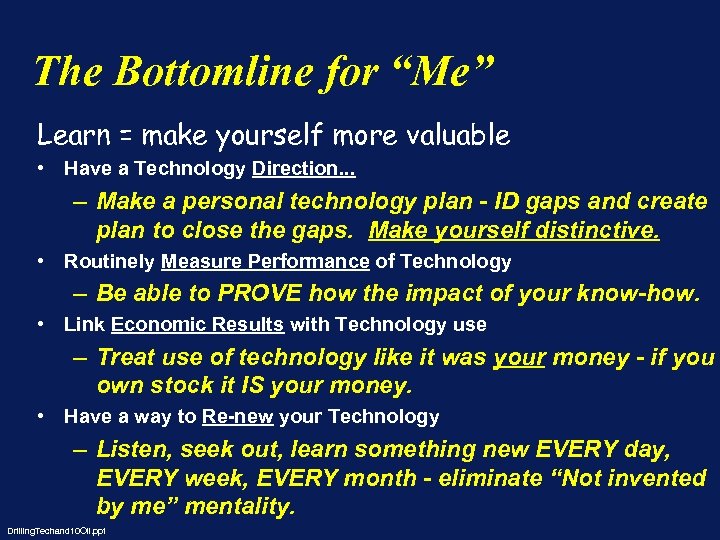 The Bottomline for “Me”

Learn = make yourself more valuable

• Have a Technology Direction...

– Make a personal technology plan - ID gaps and create plan to close the gaps. Make yourself distinctive.

• Routinely Measure Performance of Technology

– Be able to PROVE how the impact of your know-how.

• Link Economic Results with Technology use

– Treat use of technology like it was your money - if you own stock it IS your money.

• Have a way to Re-new your Technology

– Listen, seek out, learn something new EVERY day, EVERY week, EVERY month - eliminate “Not invented by me” mentality.

DrillingTechand10Oil.ppt